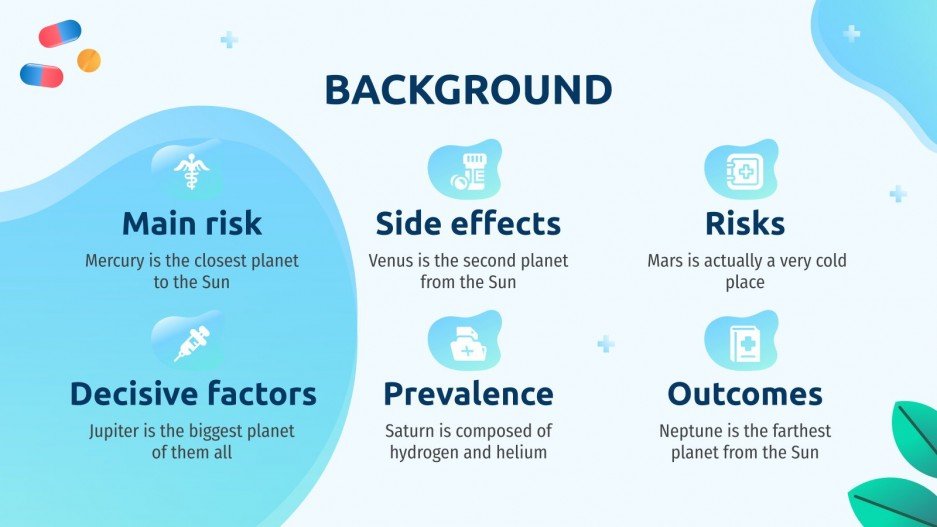 BACKGROUND

Main risk
Mercury is the closest planet to the Sun

Side effects
Venus is the second planet from the Sun

Risks
Mars is actually a very cold place

Decisive factors
Jupiter is the biggest planet of them all

Prevalence
Saturn is composed of hydrogen and helium

Outcomes
Neptune is the farthest planet from the Sun